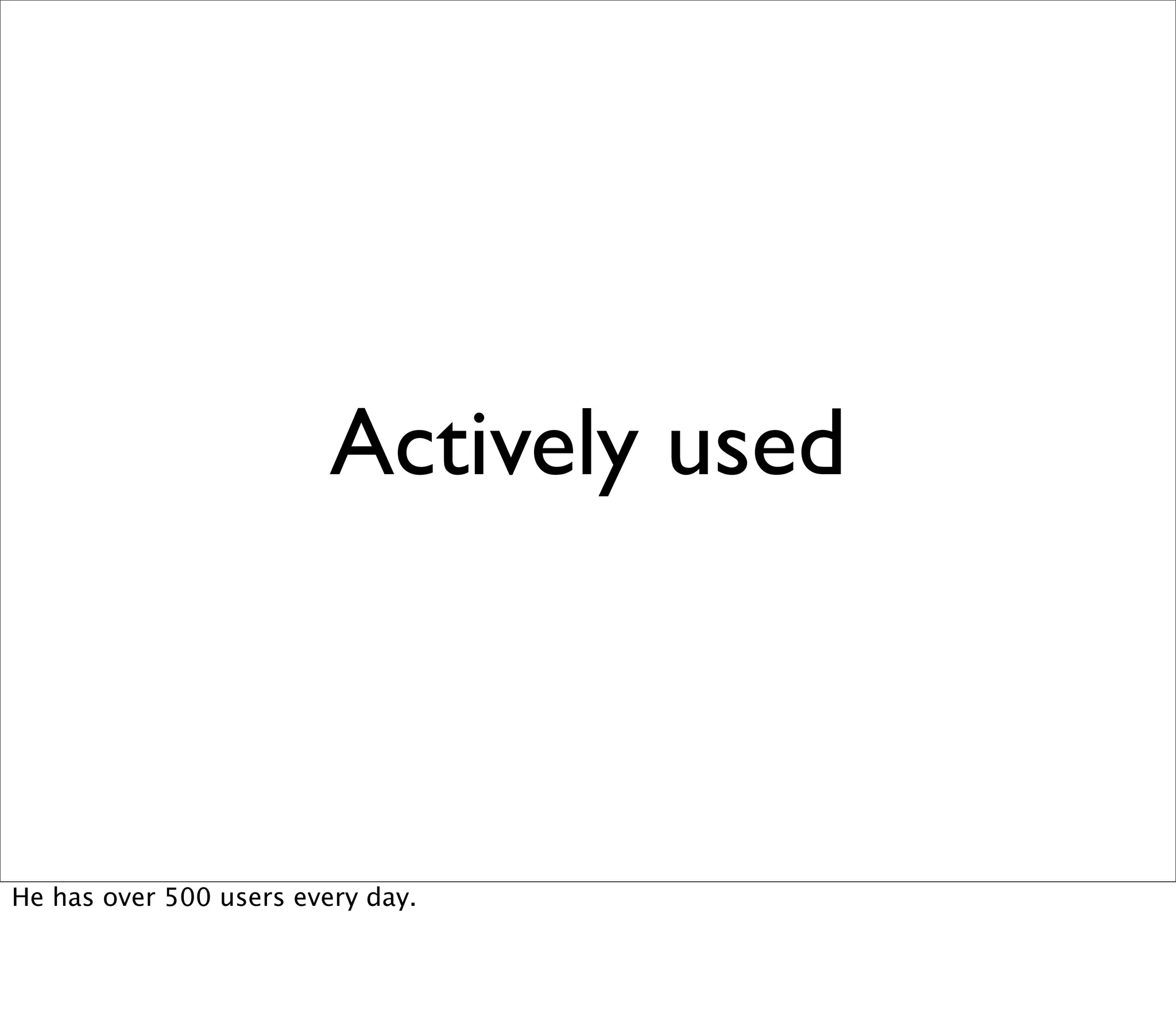 Actively used

He has over 500 users every day.